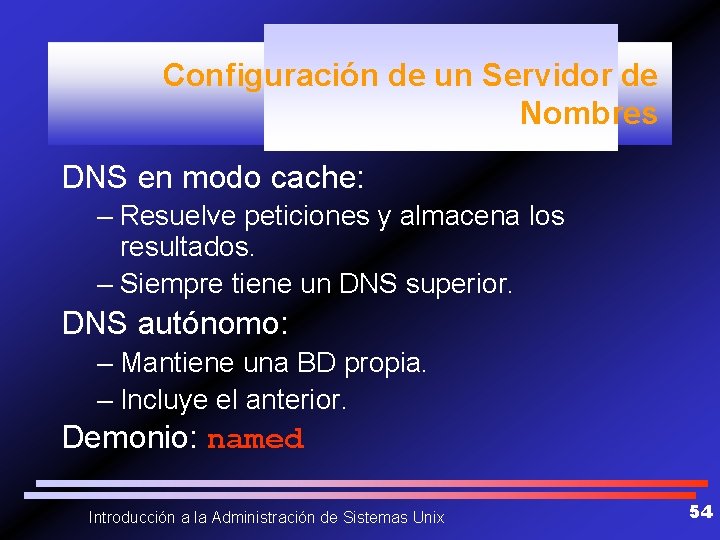 Configuración de un Servidor de Nombres

DNS en modo cache:

– Resuelve peticiones y almacena los resultados.

– Siempre tiene un DNS superior.

DNS autónomo:

– Mantiene una BD propia.

– Incluye el anterior.

Demonio: named

Introducción a la Administración de Sistemas Unix

54